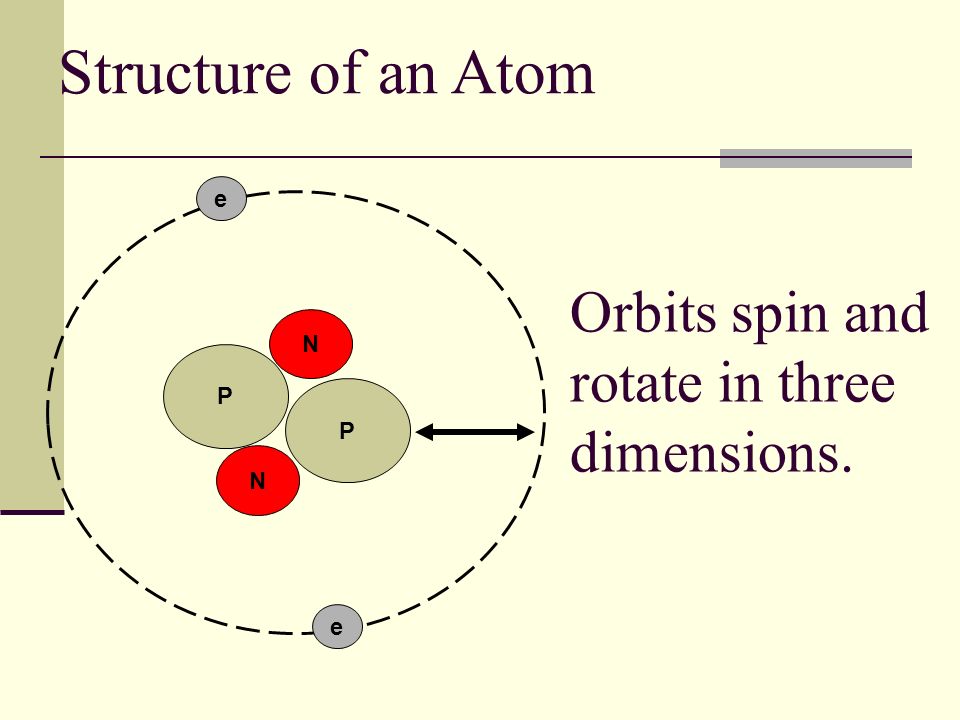 Structure of an Atom

e

N

P

P

N

e

Orbits spin and rotate in three dimensions.